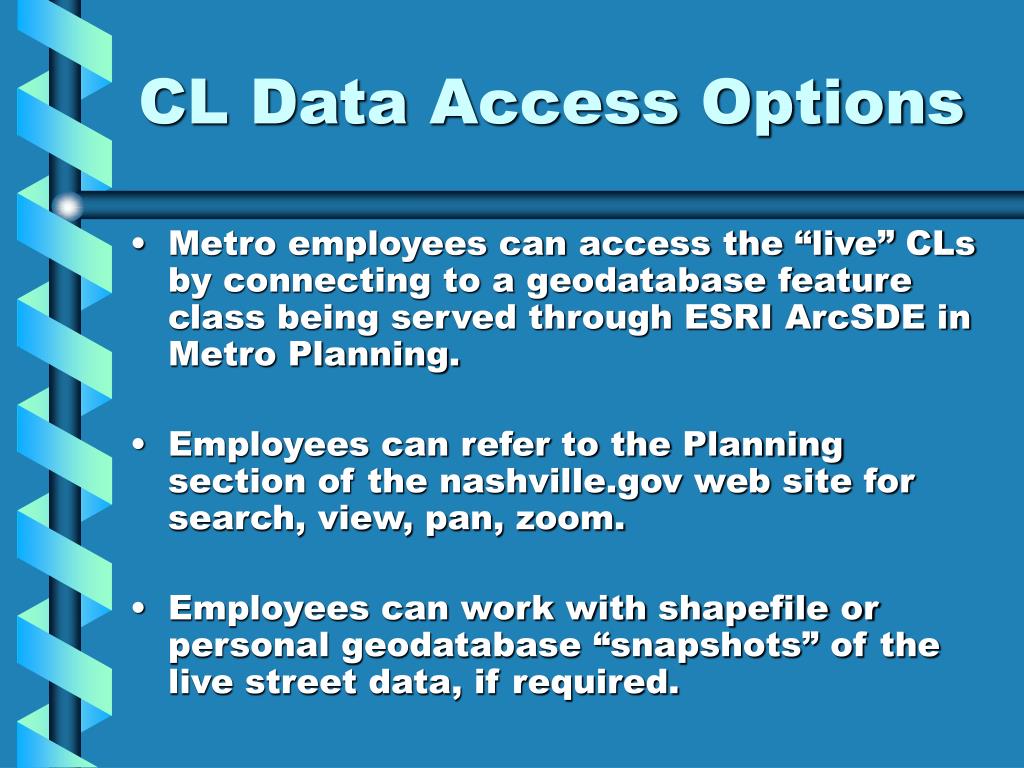 CL Data Access Options

• Metro employees can access the “live” CLs by connecting to a geodatabase feature class being served through ESRI ArcSDE in Metro Planning.

• Employees can refer to the Planning section of the nashville.gov web site for search, view, pan, zoom.

• Employees can work with shapefile or personal geodatabase “snapshots” of the live street data, if required.